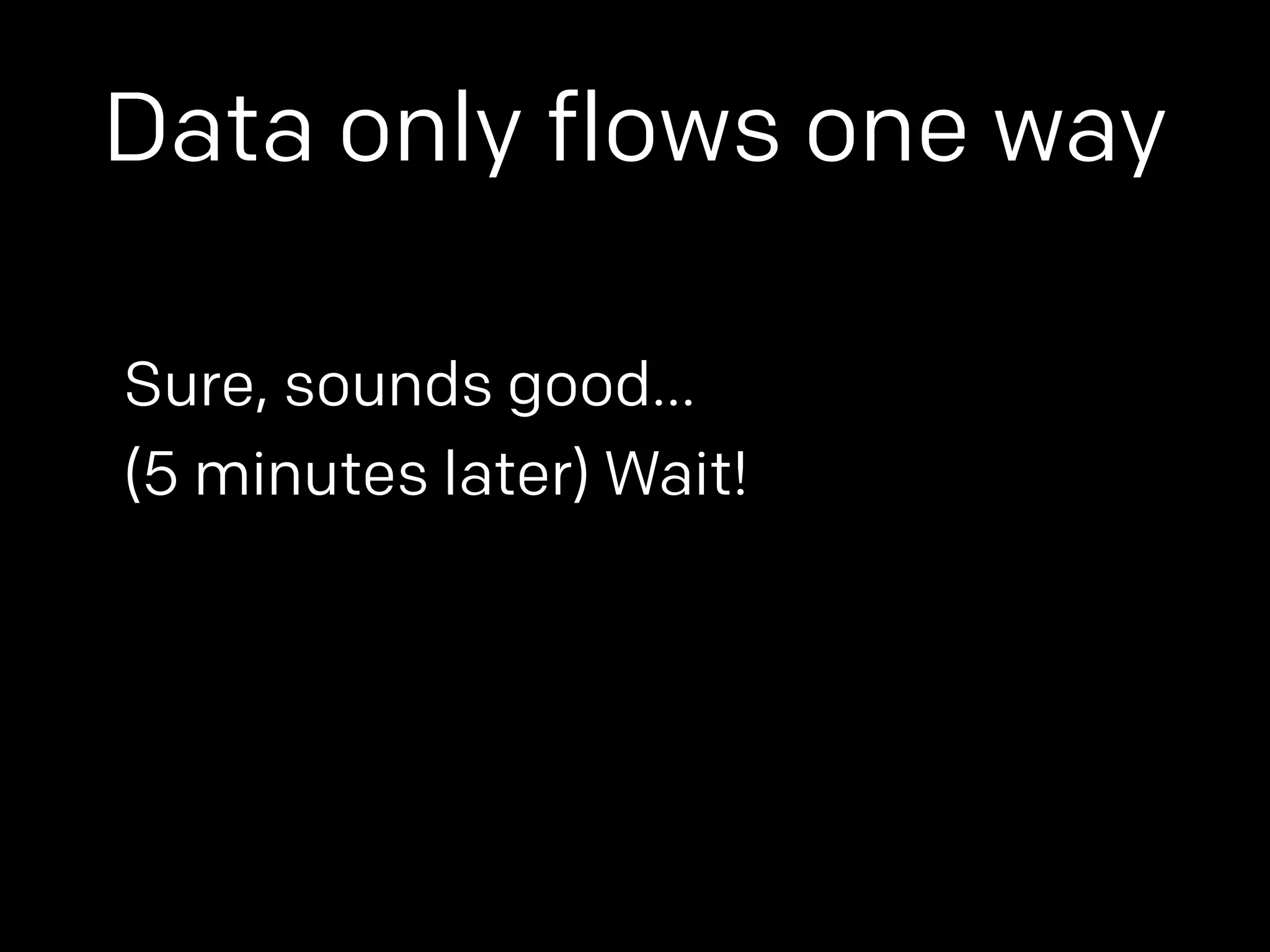 Data only flows one way

Sure, sounds good...

(5 minutes later) Wait!